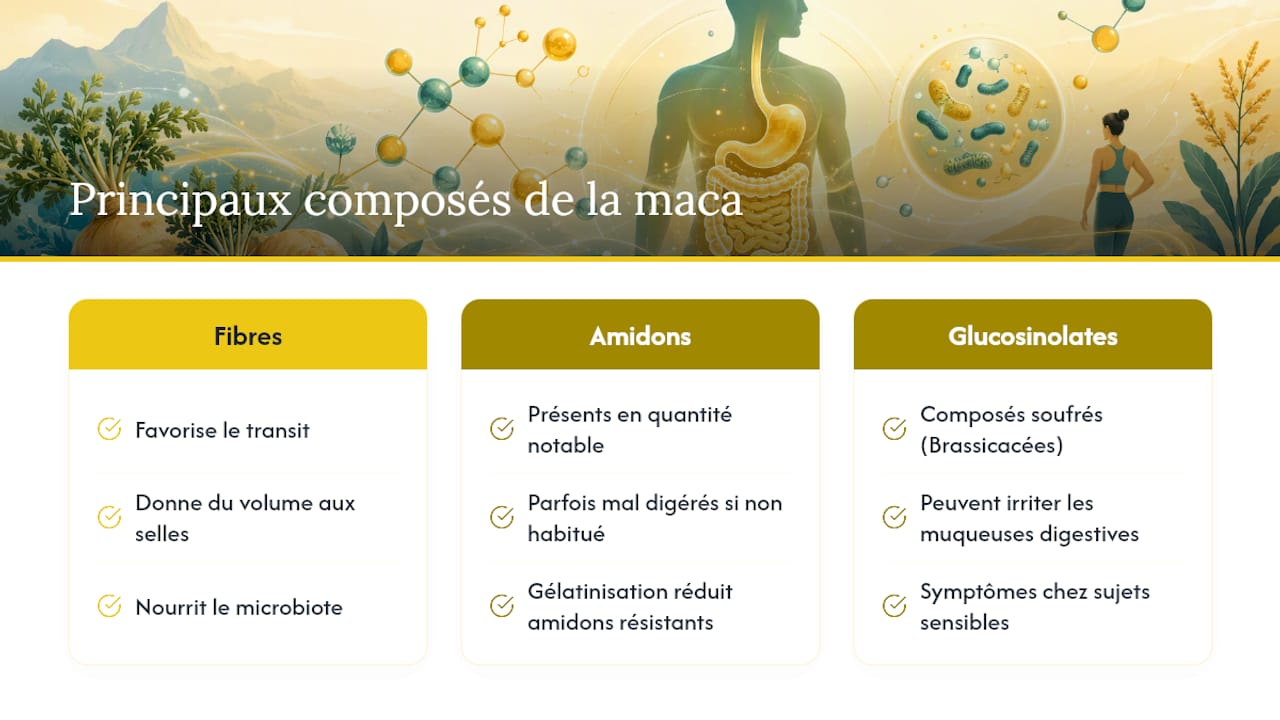 Principaux composés de la maca

Fibres

Favorise le transit

Donne du volume aux selles

Nourrit le microbiote

Amidons

Présents en quantité notable

Parfois mal digérés si non habitué

Gélatinisation réduit amidons résistants

Glucosinolates

Composés soufrés (Brassicacées)

Peuvent irriter les muqueuses digestives

Symptômes chez sujets sensibles